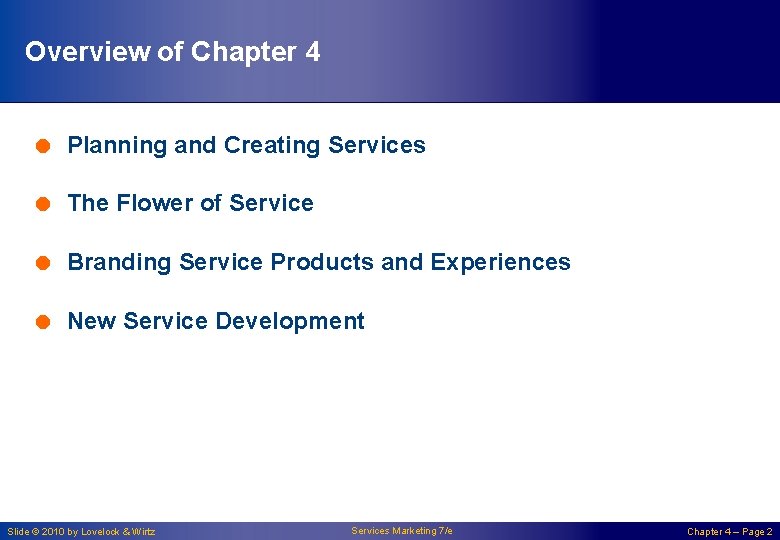 Overview of Chapter 4

Planning and Creating Services

The Flower of Service

Branding Service Products and Experiences

New Service Development

Slide © 2010 by Lovelock & Wirtz

Services Marketing 7/e

Chapter 4 – Page 2